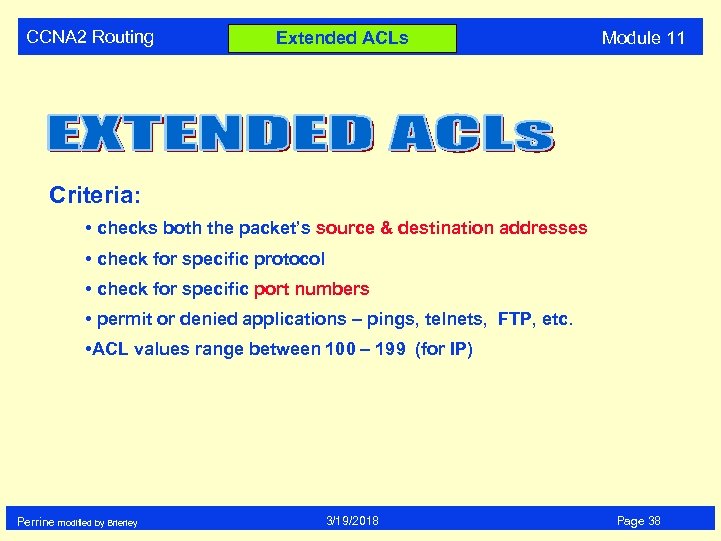 CCNA2 Routing

Extended ACLs

Module 11

EXTENDED ACLs

Criteria:

• checks both the packet's source & destination addresses

• check for specific protocol

• check for specific port numbers

• permit or denied applications – pings, telnets, FTP, etc.

•ACL values range between 100 – 199 (for IP)

Perrine modified by Brierley

3/19/2018

Page 38